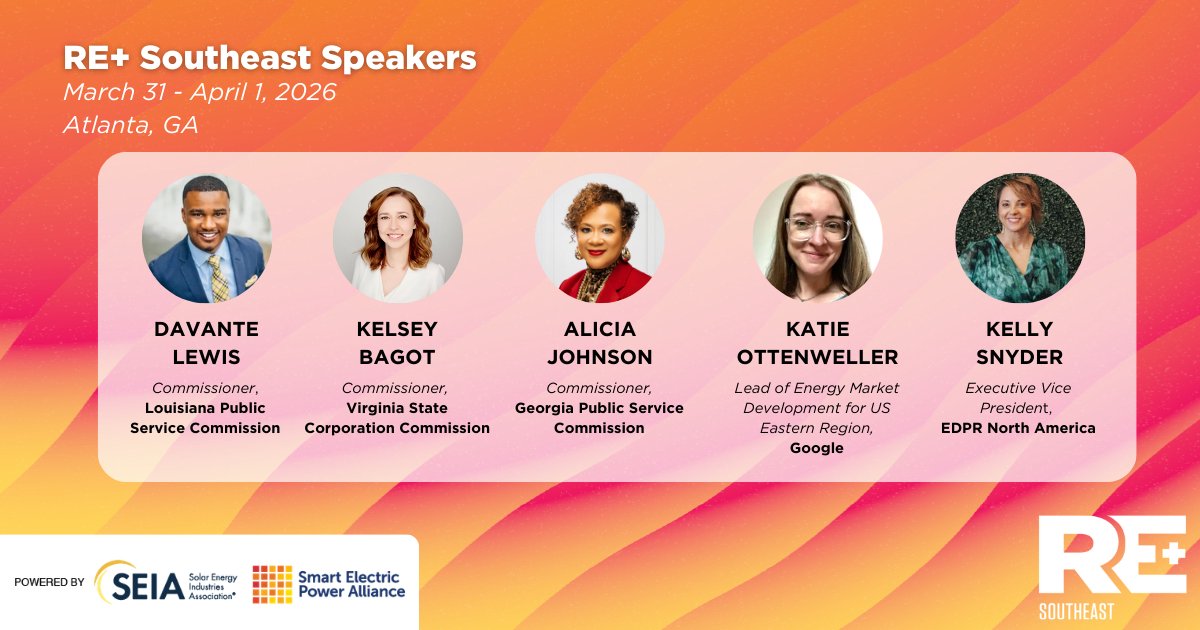 RE+ Southeast Speakers
March 31 - April 1, 2026
Atlanta, GA

DAVANTE LEWIS
Commissioner, Louisiana Public Service Commission

KELSEY BAGOT
Commissioner, Virginia State Corporation Commission

ALICIA JOHNSON
Commissioner, Georgia Public Service Commission

KATIE OTTENWELLER
Lead of Energy Market Development for US Eastern Region, Google

KELLY SNYDER
Executive Vice President, EDPR North America

POWERED BY SEIA Solar Energy Industries Association® Smart Electric Power Alliance

RE+ SOUTHEAST